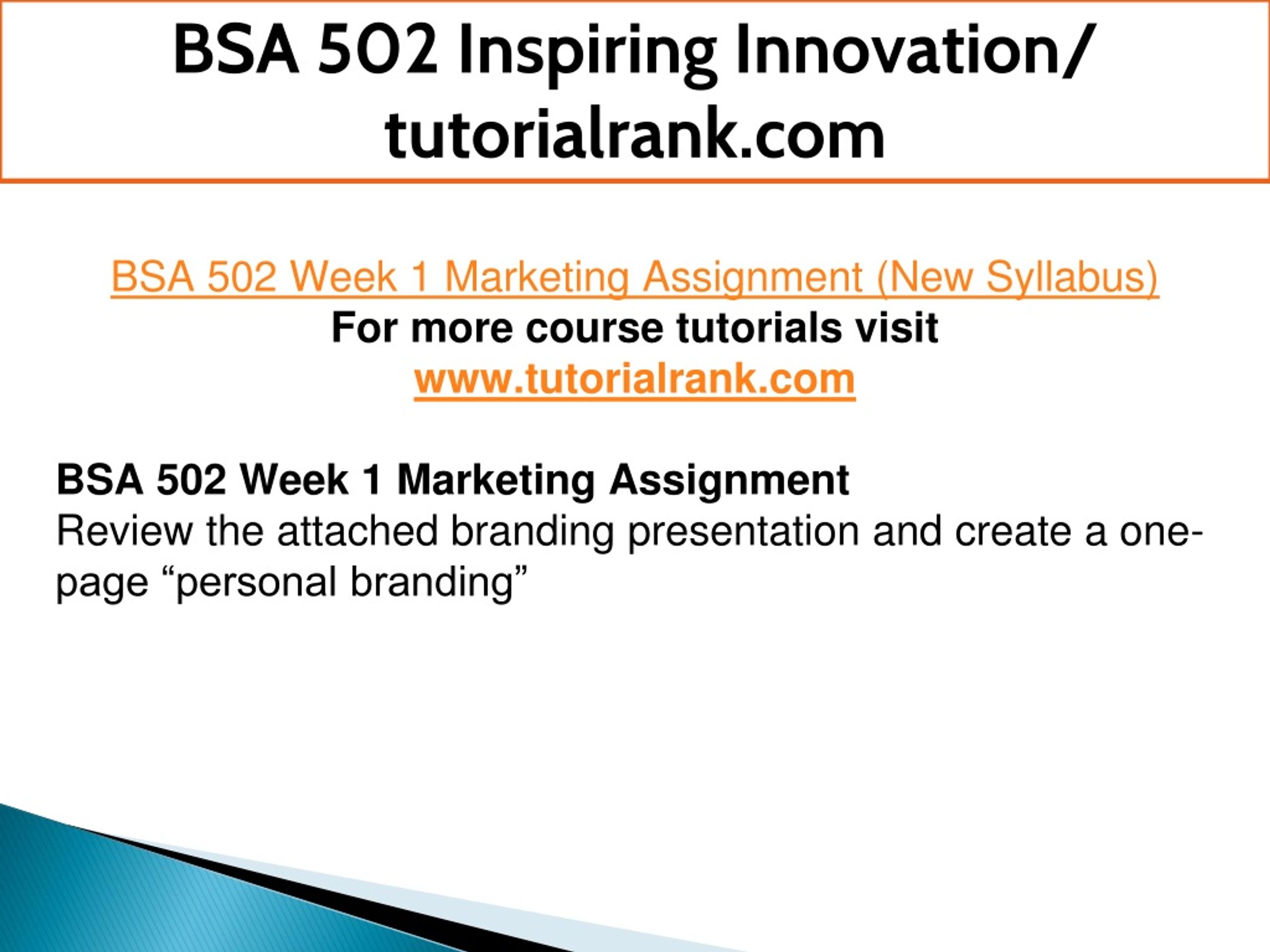 BSA 502 Inspiring Innovation/ tutorialrank.com

BSA 502 Week 1 Marketing Assignment (New Syllabus)
For more course tutorials visit
www.tutorialrank.com

BSA 502 Week 1 Marketing Assignment
Review the attached branding presentation and create a one-page “personal branding”